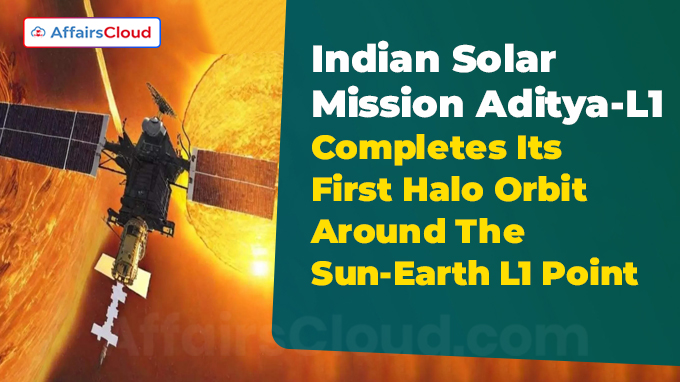 AffairsCloud

Indian Solar Mission Aditya-L1 Completes Its First Halo Orbit Around The Sun-Earth L1 Point

AffairsCloud.com